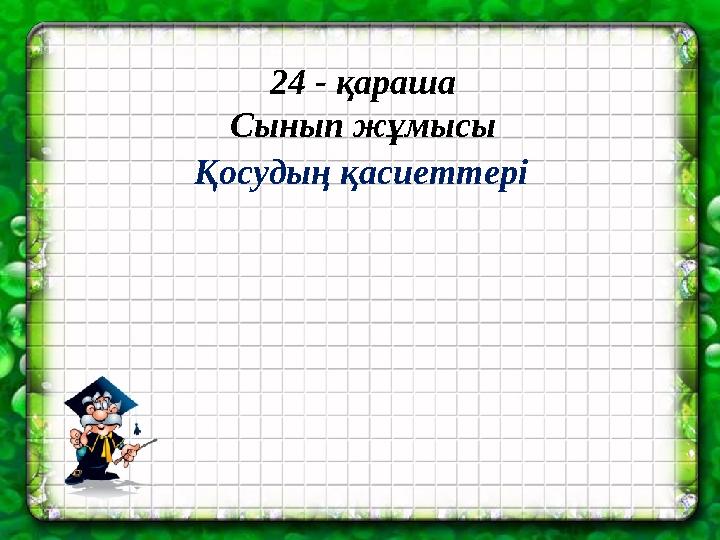 24 - қараша
Сынып жұмысы
Қосудың қасиеттері